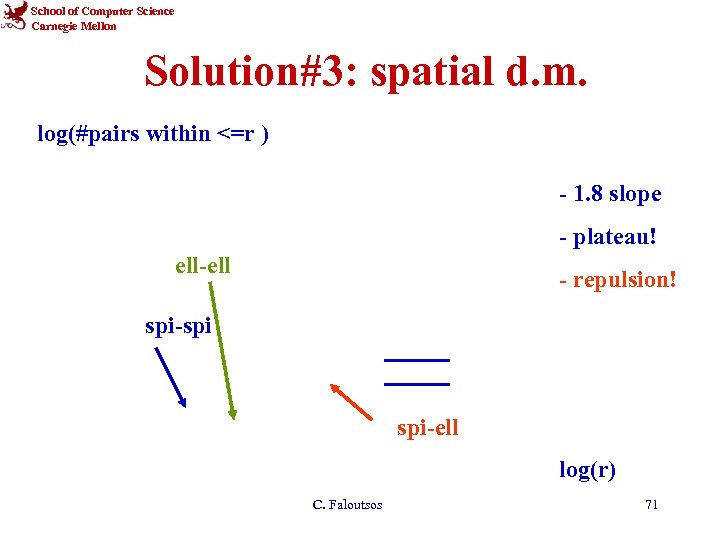 School of Computer Science
Carnegie Mellon

Solution#3: spatial d.m.

log(#pairs within <=r )

- 1.8 slope

- plateau!

- repulsion!

ell-ell

spi-spi

spi-ell

log(r)

C. Faloutsos

71